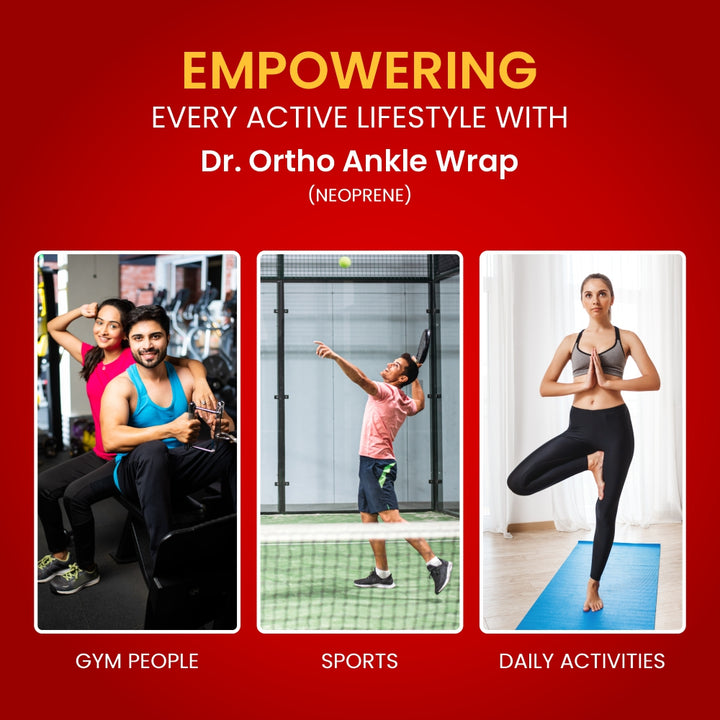 EMPOWERING
EVERY ACTIVE LIFESTYLE WITH
Dr. Ortho Ankle Wrap
(NEOPRENE)

GYM PEOPLE

SPORTS

DAILY ACTIVITIES